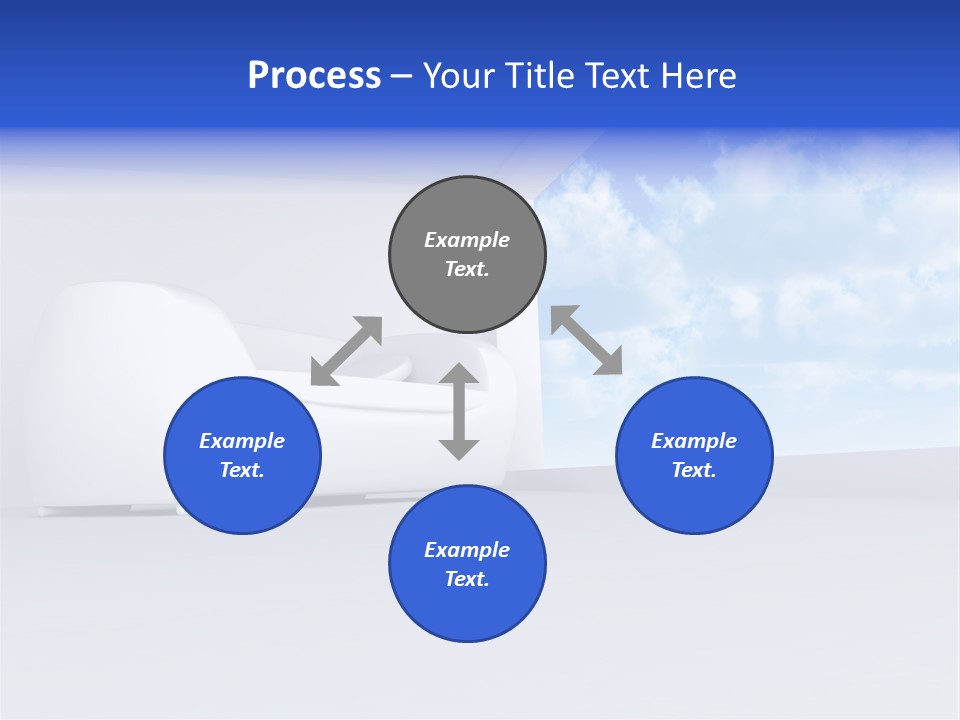 Process – Your Title Text Here

Example Text.

Example Text.

Example Text.

Example Text.